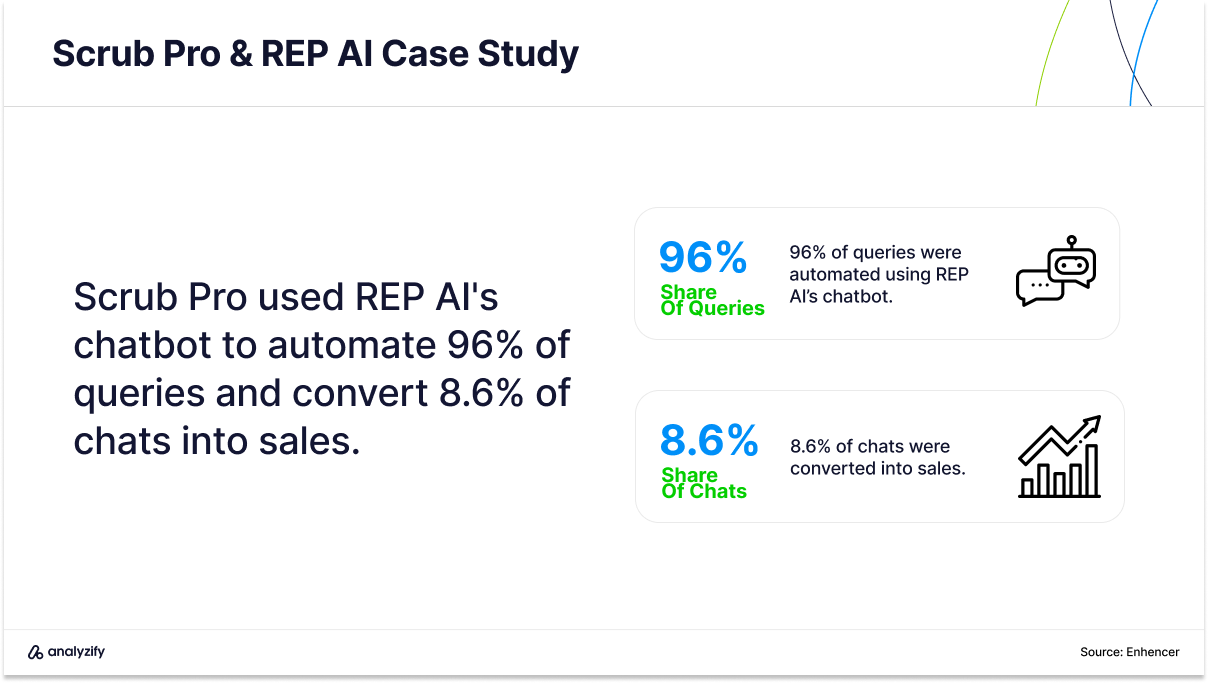 Scrub Pro & REP AI Case Study

Scrub Pro used REP AI's chatbot to automate 96% of queries and convert 8.6% of chats into sales.

96%
Share Of Queries

96% of queries were automated using REP AI's chatbot.

8.6%
Share Of Chats

8.6% of chats were converted into sales.

analyzify

Source: Enhencer